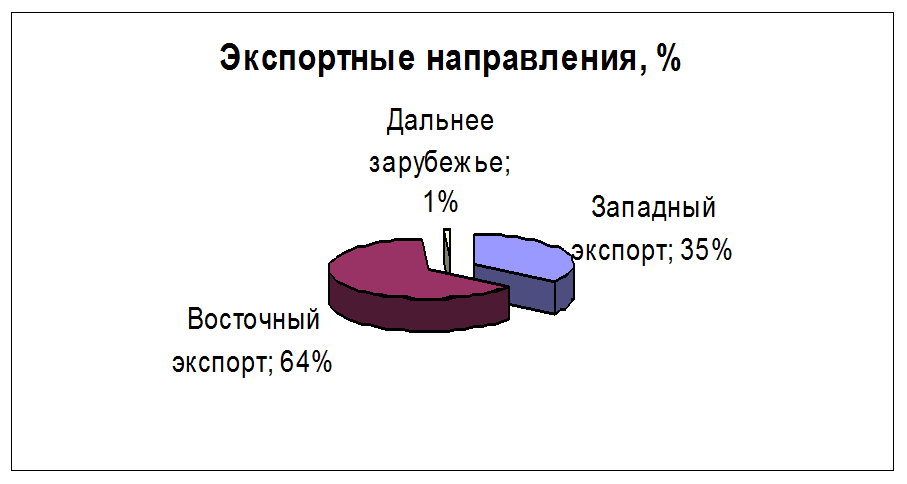 Экспортные направления, %

Дальнее зарубежье; 1%

Западный экспорт; 35%

Восточный экспорт; 64%